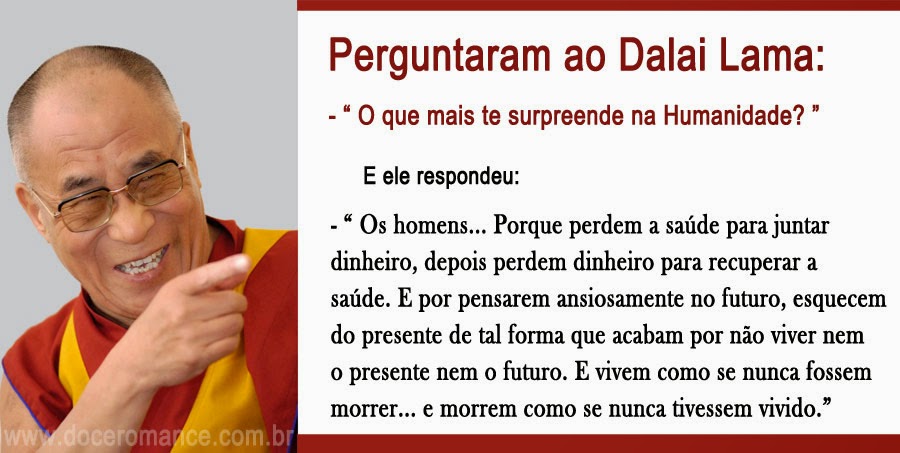 Perguntaram ao Dalai Lama:

- “ O que mais te surpreende na Humanidade? ”

E ele respondeu:

- “ Os homens... Porque perdem a saúde para juntar dinheiro, depois perdem dinheiro para recuperar a saúde. E por pensarem ansiosamente no futuro, esquecem do presente de tal forma que acabam por não viver nem o presente nem o futuro. E vivem como se nunca fossem morrer... e morrem como se nunca tivessem vivido.”

www.doceromance.com.br